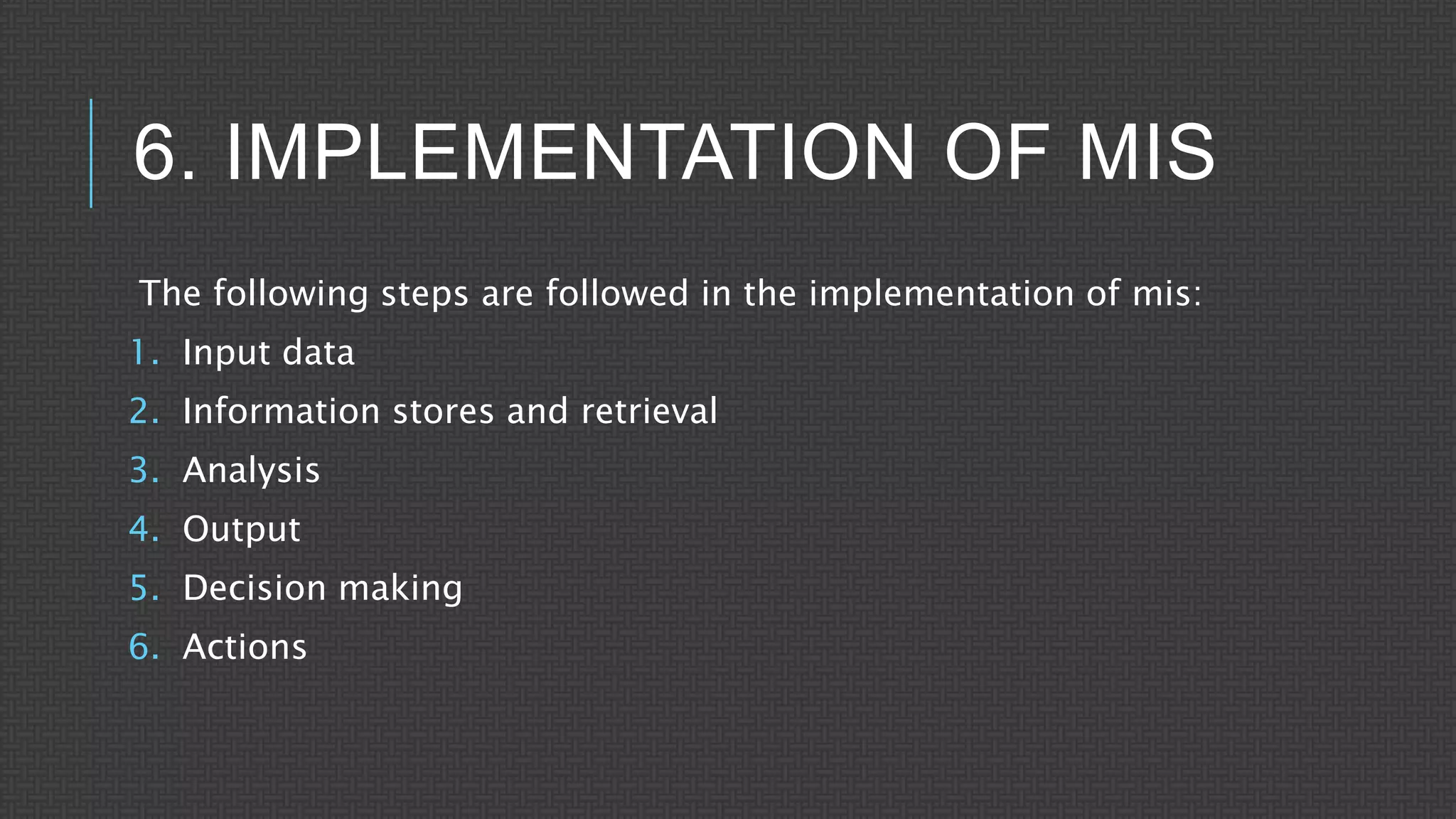 6. IMPLEMENTATION OF MIS

The following steps are followed in the implementation of mis:

1. Input data
2. Information stores and retrieval
3. Analysis
4. Output
5. Decision making
6. Actions